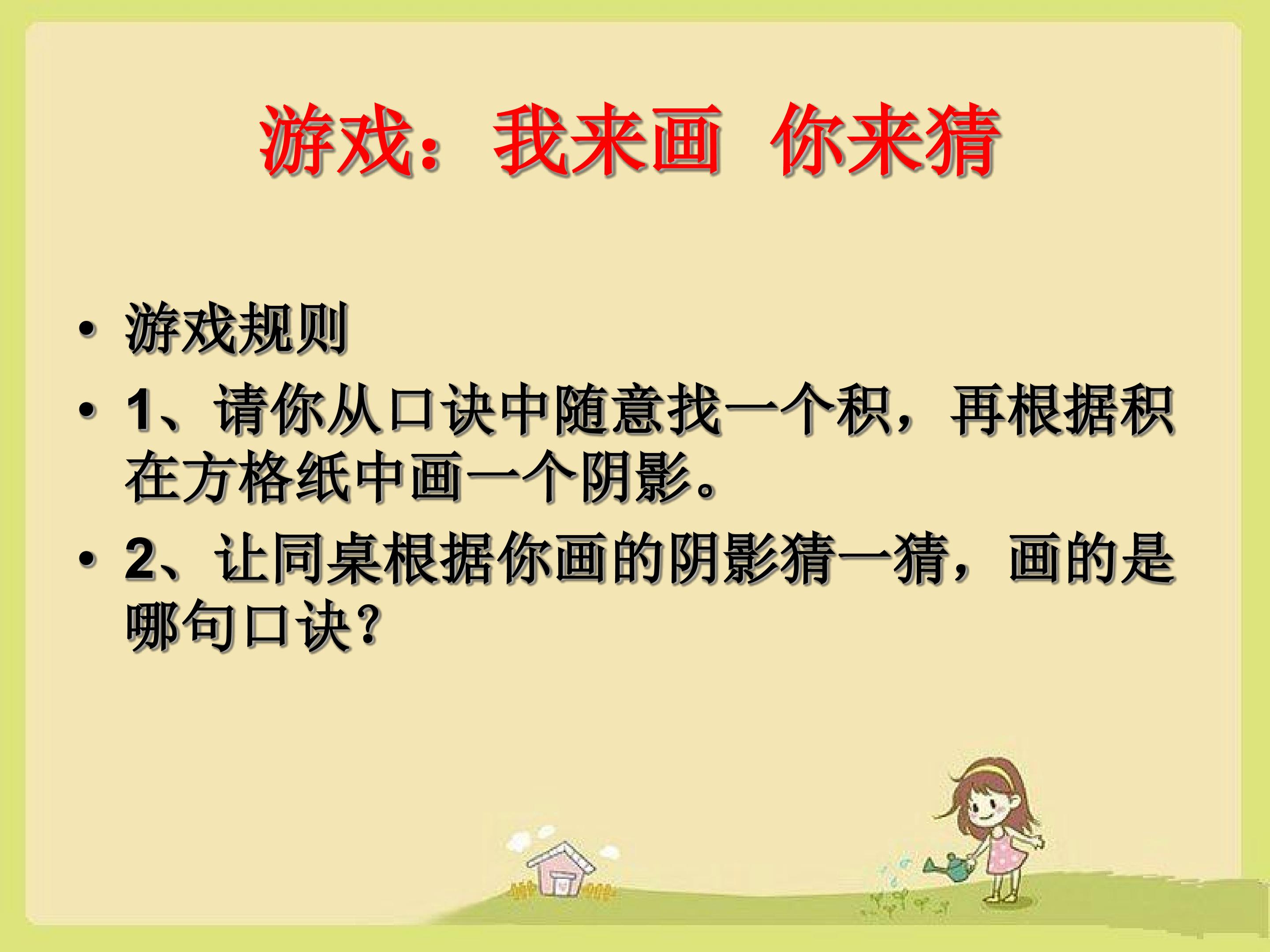 游戏：我来画 你来猜

• 游戏规则
• 1、请你从口诀中随意找一个积，再根据积在方格纸中画一个阴影。
• 2、让同桌根据你画的阴影猜一猜，画的是哪句口诀？